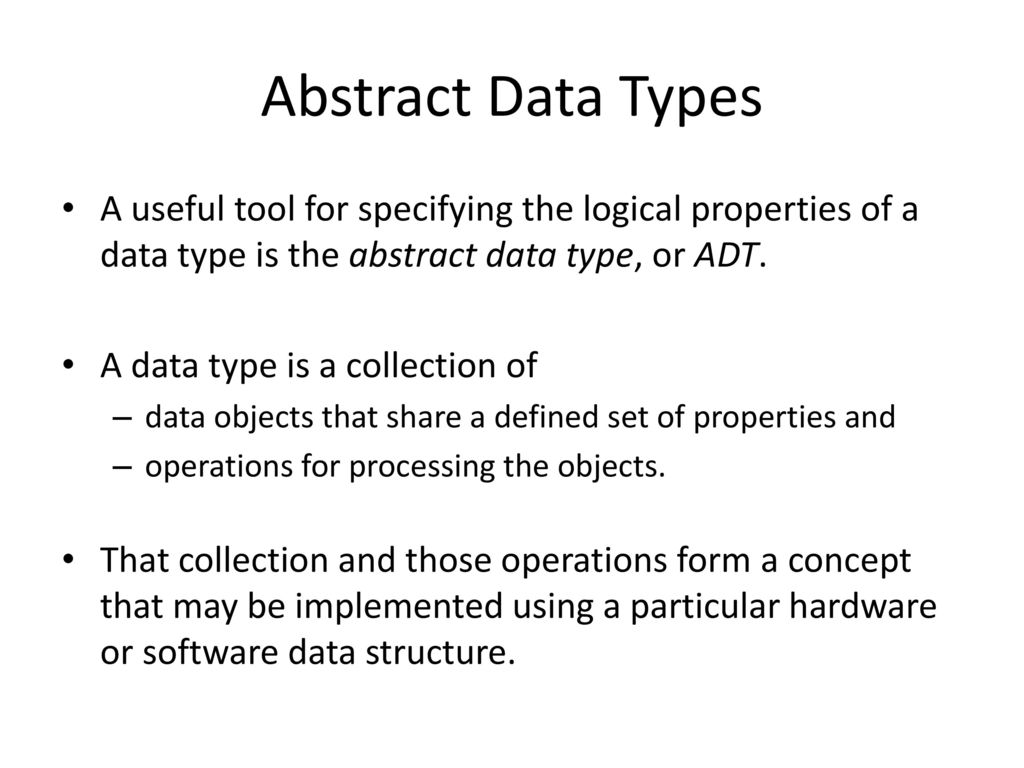 Abstract Data Types

• A useful tool for specifying the logical properties of a data type is the abstract data type, or ADT.

• A data type is a collection of
– data objects that share a defined set of properties and
– operations for processing the objects.

• That collection and those operations form a concept that may be implemented using a particular hardware or software data structure.